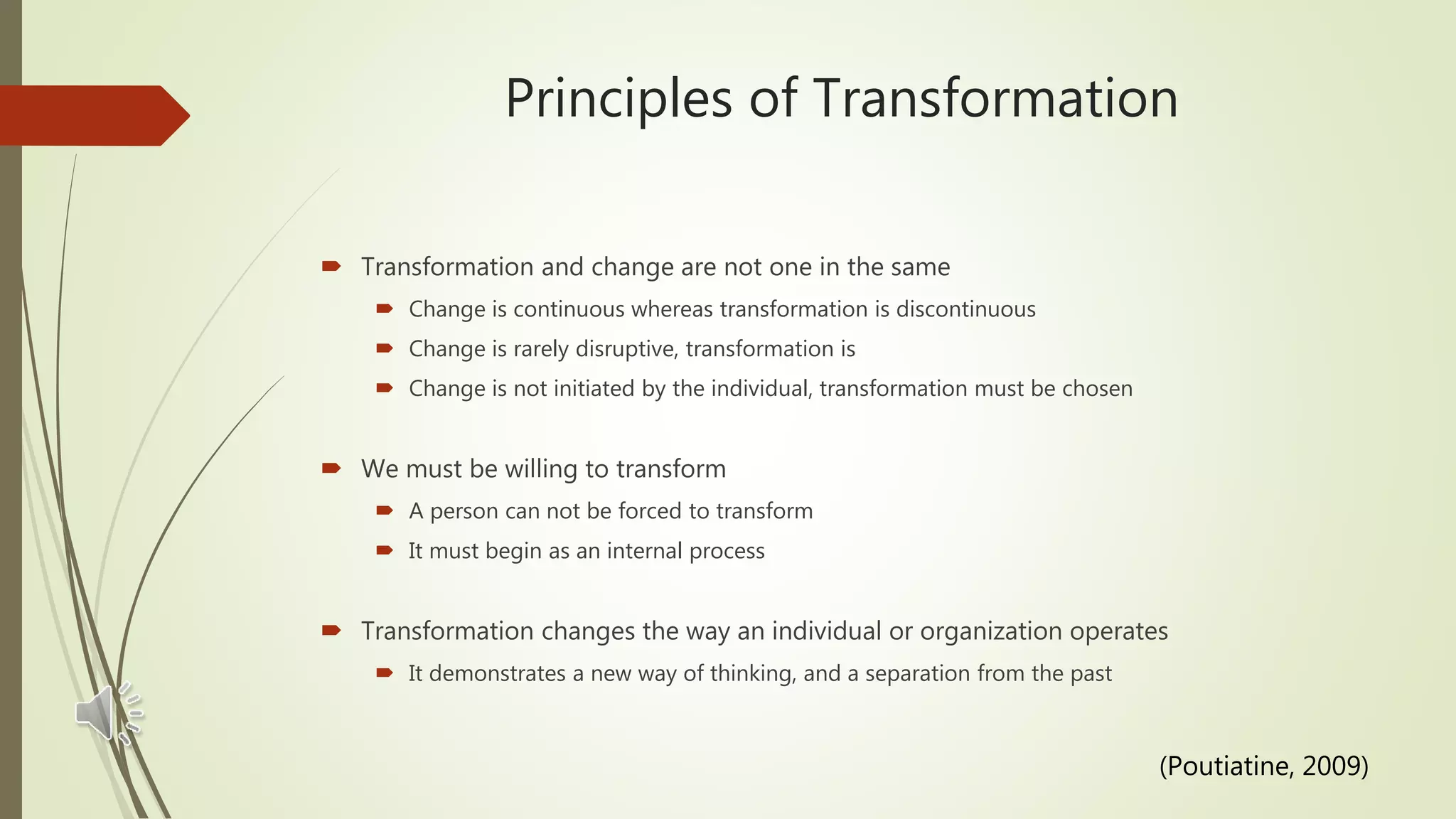 Principles of Transformation

Transformation and change are not one in the same

Change is continuous whereas transformation is discontinuous

Change is rarely disruptive, transformation is

Change is not initiated by the individual, transformation must be chosen

We must be willing to transform

A person can not be forced to transform

It must begin as an internal process

Transformation changes the way an individual or organization operates

It demonstrates a new way of thinking, and a separation from the past

(Poutiatine, 2009)